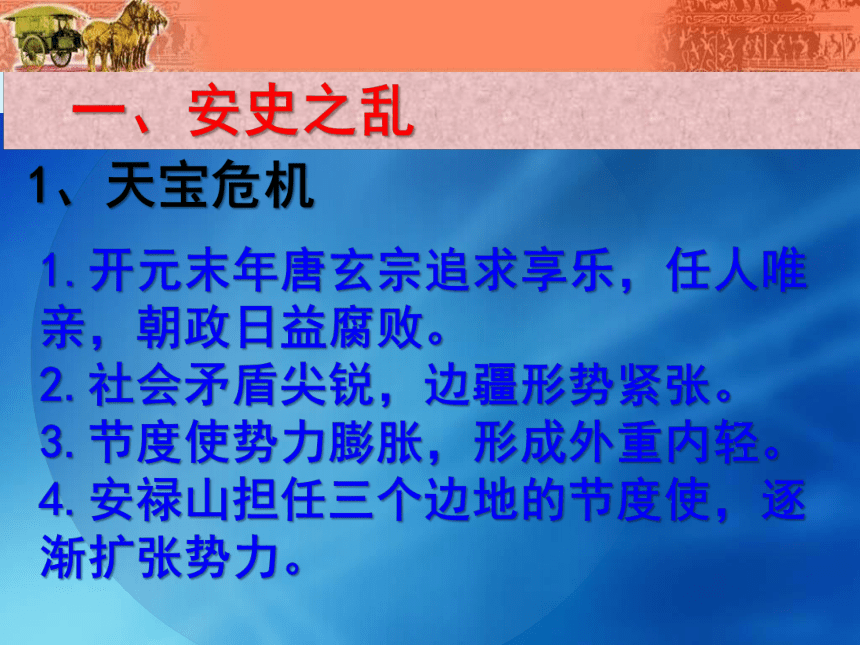 一、安史之乱

1、天宝危机

1. 开元末年唐玄宗追求享乐，任人唯亲，朝政日益腐败。
2. 社会矛盾尖锐，边疆形势紧张。
3. 节度使势力膨胀，形成外重内轻。
4. 安禄山担任三个边地的节度使，逐渐扩张势力。